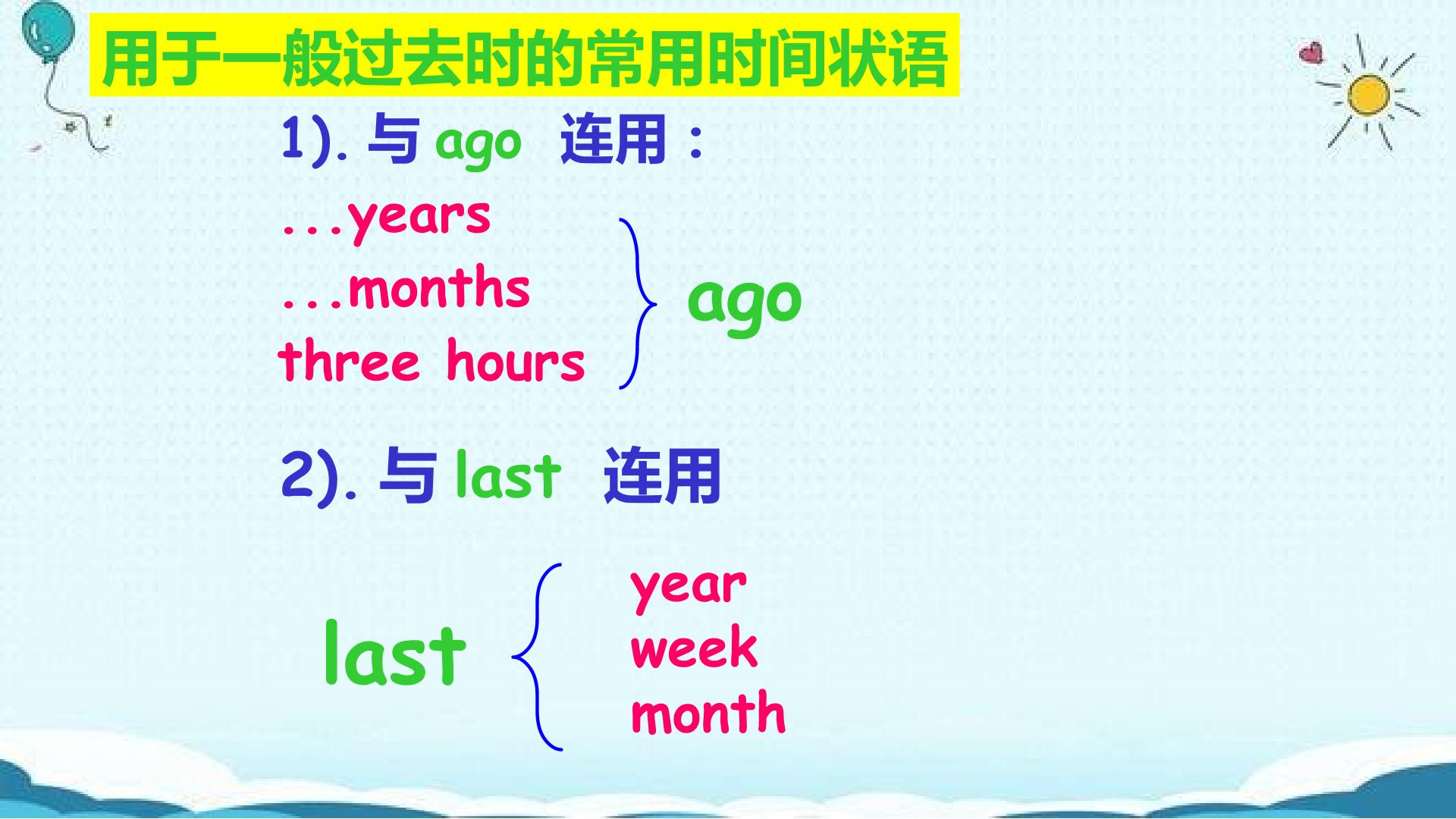 用于一般过去时的常用时间状语

1). 与 ago 连用：

...years
...months
three hours

ago

2). 与 last 连用

last

year
week
month